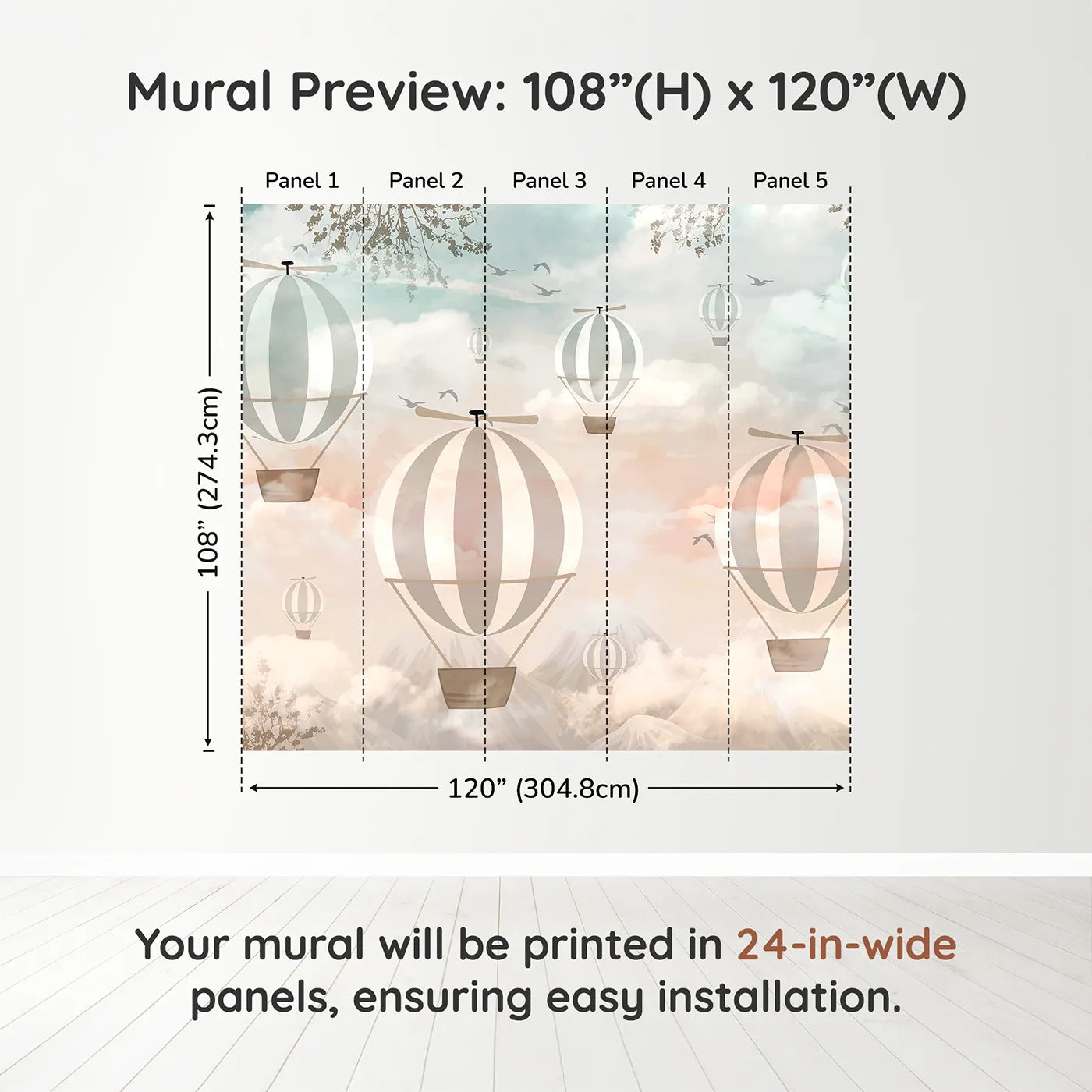 Mural Preview: 108”(H) x 120”(W)

Panel 1

Panel 2

Panel 3

Panel 4

Panel 5

108” (274.3cm)

120” (304.8cm)

Your mural will be printed in 24-in-wide panels, ensuring easy installation.